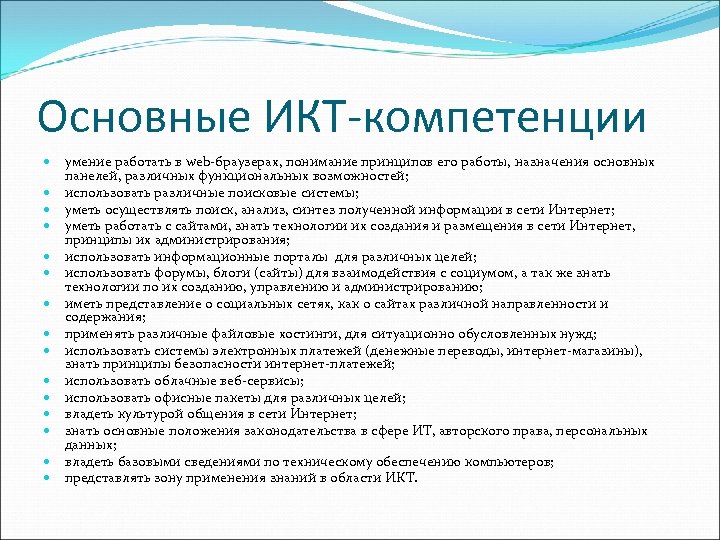 Основные ИКТ-компетенции

- умение работать в web-браузерах, понимание принципов его работы, назначения основных панелей, различных функциональных возможностей;
- использовать различные поисковые системы;
- уметь осуществлять поиск, анализ, синтез полученной информации в сети Интернет;
- уметь работать с сайтами, знать технологии их создания и размещения в сети Интернет, принципы их администрирования;
- использовать информационные порталы для различных целей;
- использовать форумы, блоги (сайты) для взаимодействия с социумом, а так же знать технологии по их созданию, управлению и администрированию;
- иметь представление о социальных сетях, как о сайтах различной направленности и содержания;
- применять различные файловые хостинги, для ситуационно обусловленных нужд;
- использовать системы электронных платежей (денежные переводы, интернет-магазины), знать принципы безопасности интернет-платежей;
- использовать облачные веб-сервисы;
- использовать офисные пакеты для различных целей;
- владеть культурой общения в сети Интернет;
- знать основные положения законодательства в сфере ИТ, авторского права, персональных данных;
- владеть базовыми сведениями по техническому обеспечению компьютеров;
- представлять зону применения знаний в области ИКТ.